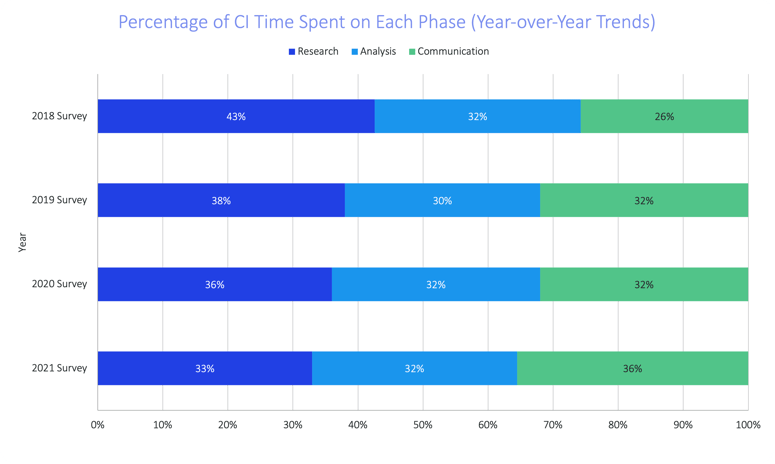 Percentage of CI Time Spent on Each Phase (Year-over-Year Trends)

Research Analysis Communication

Year

2018 Survey 43% 32% 26%

2019 Survey 38% 30% 32%

2020 Survey 36% 32% 32%

2021 Survey 33% 32% 36%

0% 10% 20% 30% 40% 50% 60% 70% 80% 90% 100%